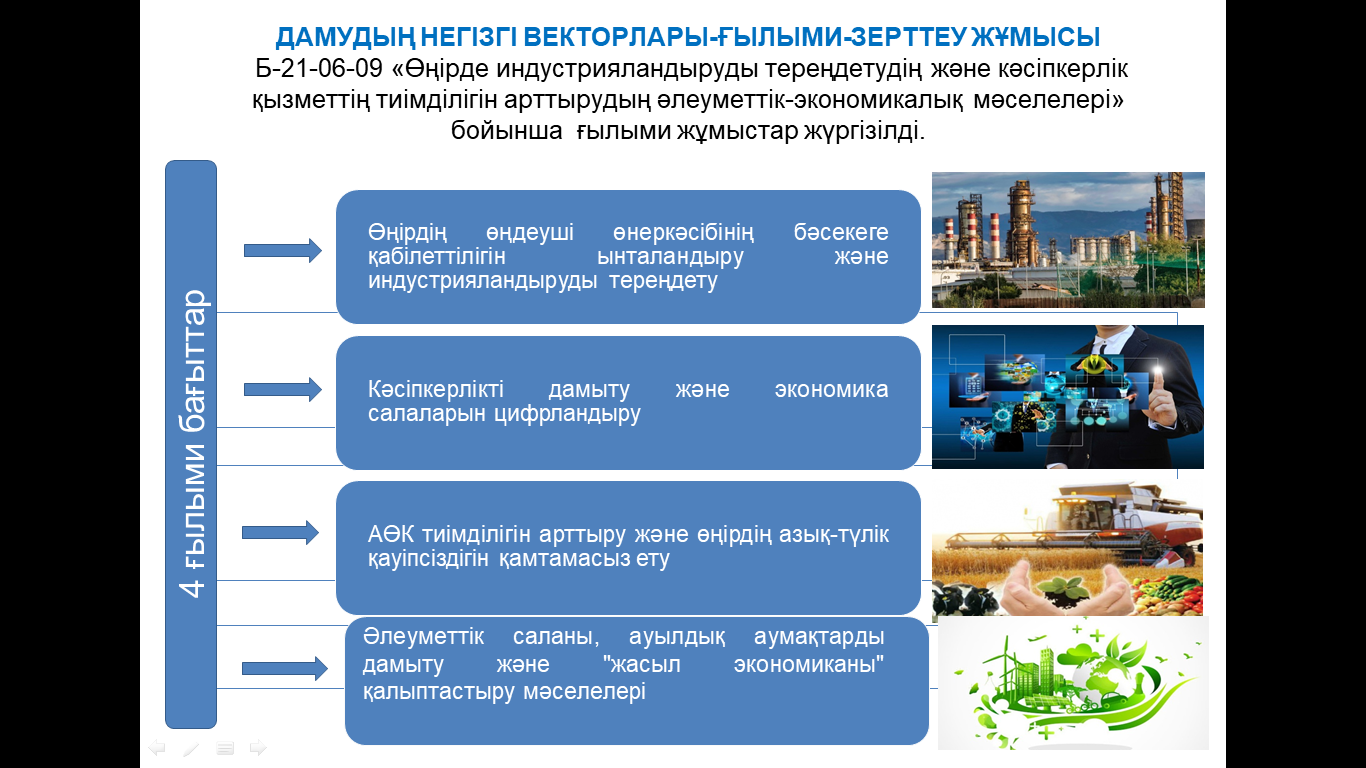 ДАМУДЫҢ НЕГІЗГІ ВЕКТОРЛАРЫ-ҒЫЛЫМИ-ЗЕРТТЕУ ЖҰМЫСЫ

Б-21-06-09 «Өңірде индустрияландыруды тереңдетудің және кәсіпкерлік қызметтің тиімділігін арттырудың әлеуметтік-экономикалық мәселелері» бойынша ғылыми жұмыстар жүргізілді.

4 ғылыми бағыттар

Өңірдің өңдеуші өнеркәсібінің бәсекеге қабілеттілігін ынталандыру және индустрияландыруды тереңдету

Кәсіпкерлікті дамыту және экономика салаларын цифрландыру

АӨК тиімділігін арттыру және өңірдің азық-түлік қауіпсіздігін қамтамасыз ету

Әлеуметтік саланы, ауылдық аумақтарды дамыту және "жасыл экономиканы" қалыптастыру мәселелері